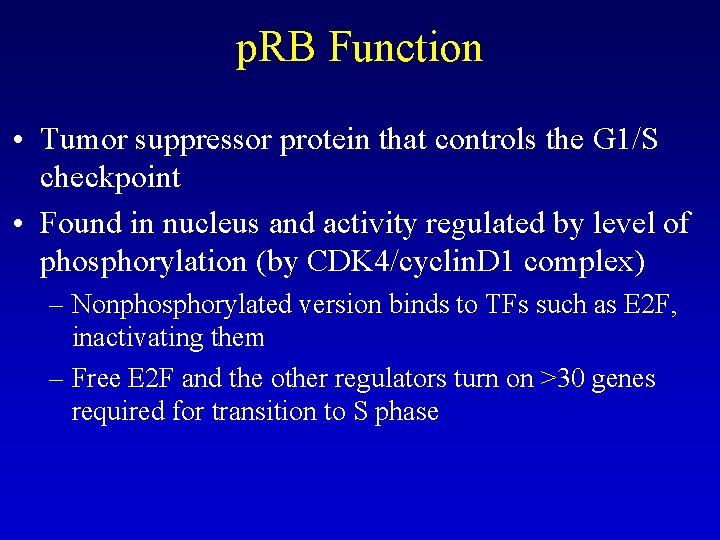 pRB Function

• Tumor suppressor protein that controls the G1/S checkpoint

• Found in nucleus and activity regulated by level of phosphorylation (by CDK4/cyclinD1 complex)

– Nonphosphorylated version binds to TFs such as E2F, inactivating them

– Free E2F and the other regulators turn on >30 genes required for transition to S phase